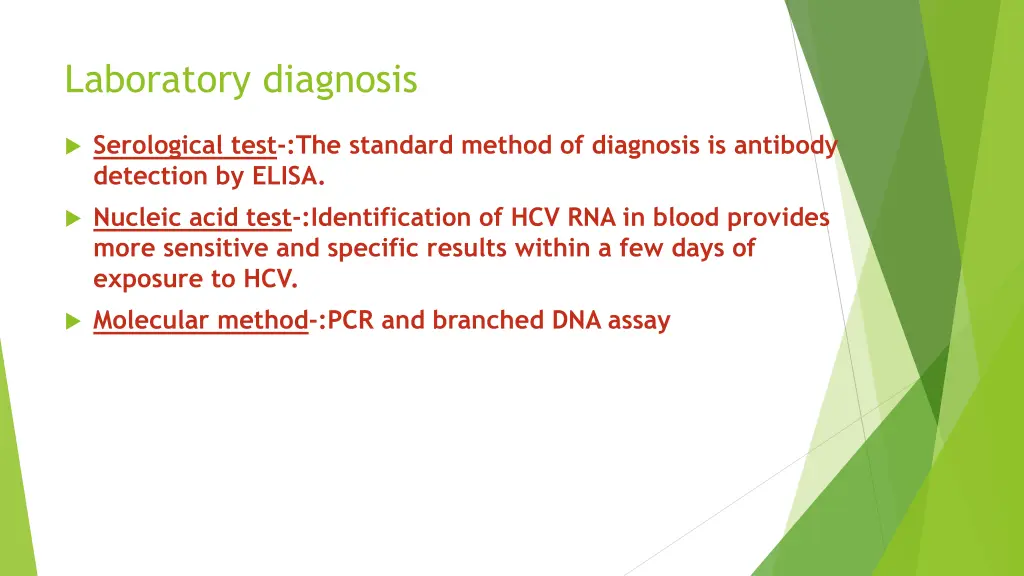 Laboratory diagnosis

Serological test-:The standard method of diagnosis is antibody detection by ELISA.

Nucleic acid test-:Identification of HCV RNA in blood provides more sensitive and specific results within a few days of exposure to HCV.

Molecular method-:PCR and branched DNA assay